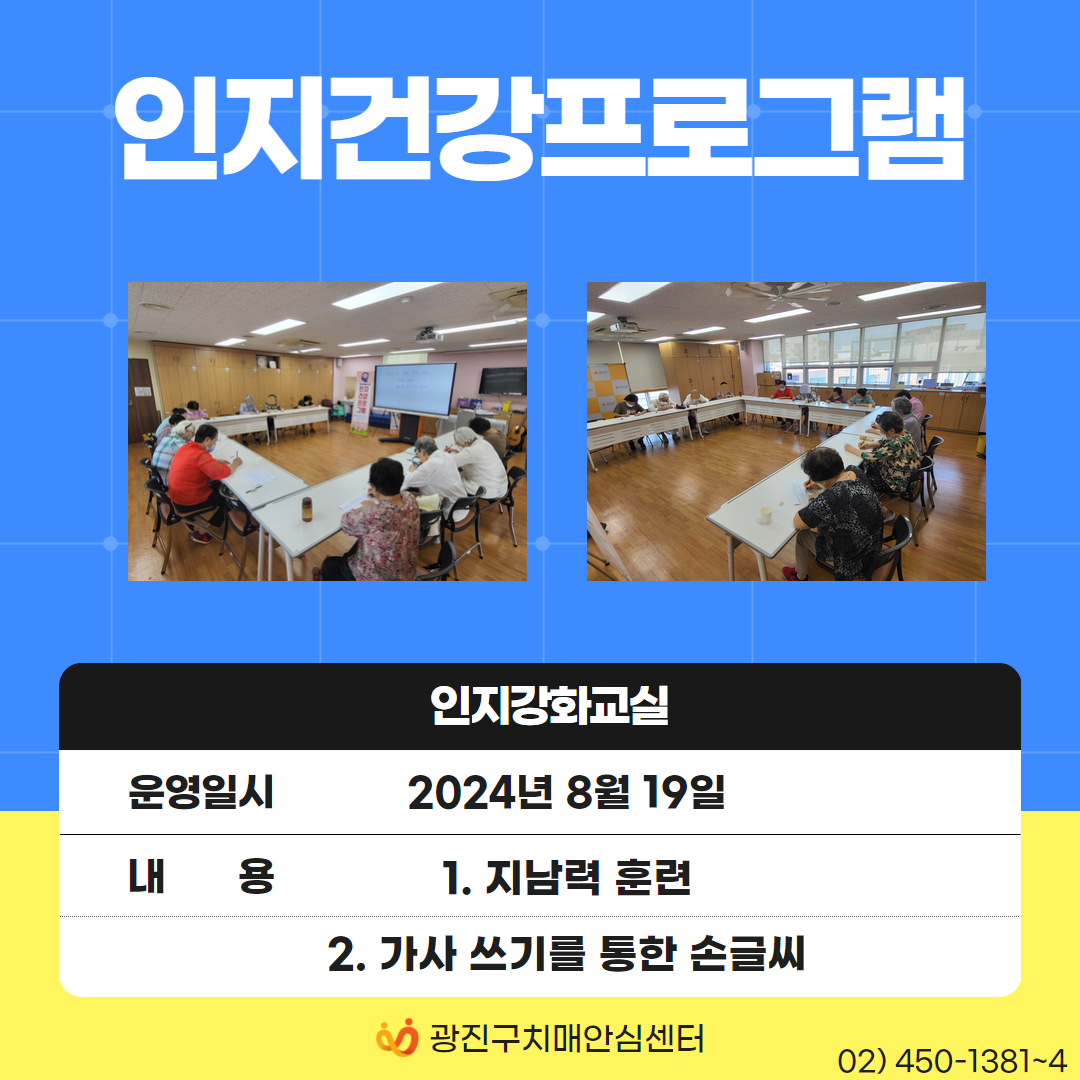 인지건강프로그램

인지강화교실

| 운영일시 | 2024년 8월 19일 |
|---|---|
| 내 용 | 1. 지남력 훈련 |
| | 2. 가사 쓰기를 통한 손글씨 |

광진구치매안심센터

02) 450-1381~4